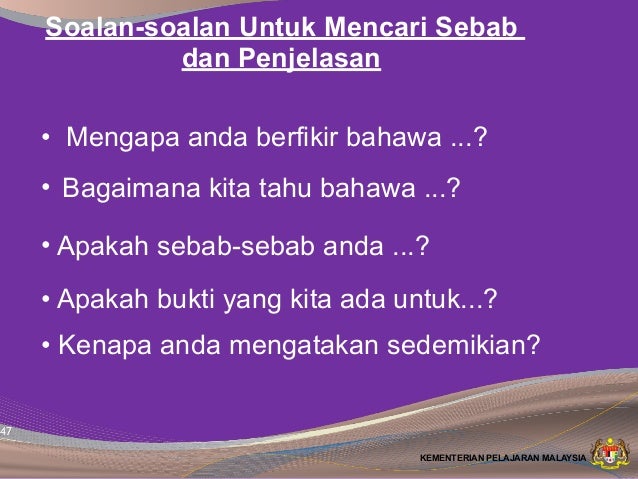 Soalan-soalan Untuk Mencari Sebab dan Penjelasan

• Mengapa anda berfikir bahawa ...?

• Bagaimana kita tahu bahawa ...?

• Apakah sebab-sebab anda ...?

• Apakah bukti yang kita ada untuk...?

• Kenapa anda mengatakan sedemikian?

47

KEMENTERIAN PELAJARAN MALAYSIA